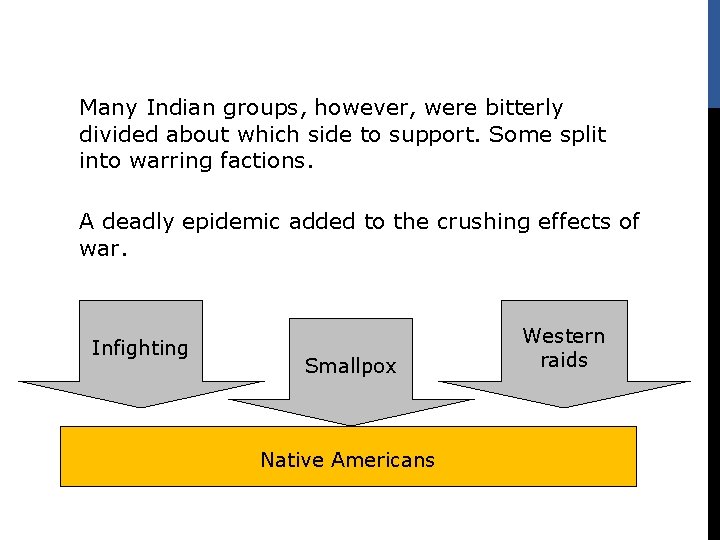 Many Indian groups, however, were bitterly divided about which side to support. Some split into warring factions.

A deadly epidemic added to the crushing effects of war.

Infighting

Smallpox

Western raids

Native Americans